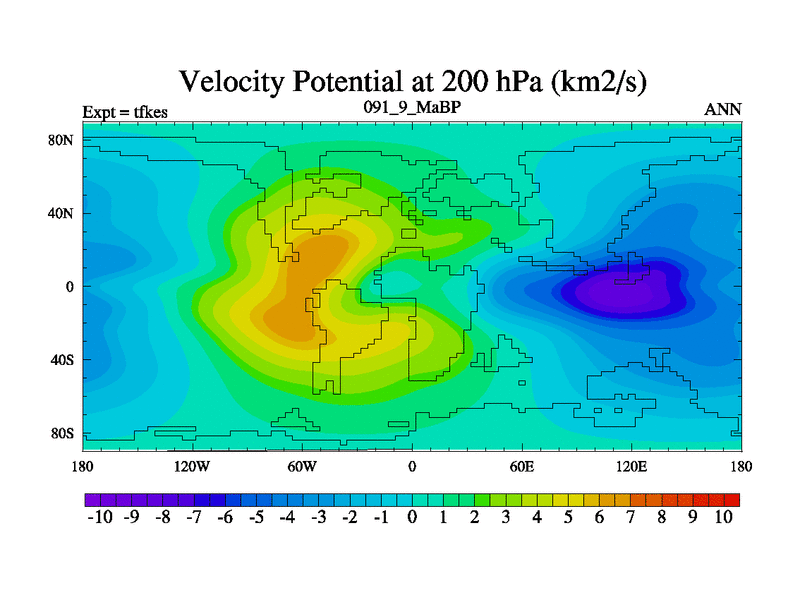 Velocity Potential at 200 hPa (km2/s)

Expt = tfkes

091_9_MaBP

ANN

80N

40N

0

40S

80S

180

120W

60W

0

60E

120E

180

-10 -9 -8 -7 -6 -5 -4 -3 -2 -1 0 1 2 3 4 5 6 7 8 9 10